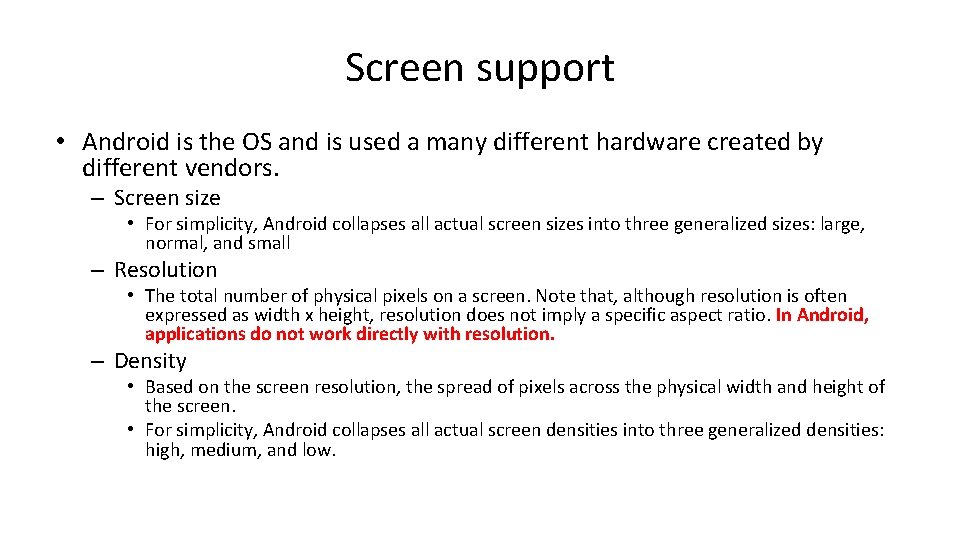 Screen support

• Android is the OS and is used a many different hardware created by different vendors.

– Screen size

• For simplicity, Android collapses all actual screen sizes into three generalized sizes: large, normal, and small

– Resolution

• The total number of physical pixels on a screen. Note that, although resolution is often expressed as width x height, resolution does not imply a specific aspect ratio. In Android, applications do not work directly with resolution.

– Density

• Based on the screen resolution, the spread of pixels across the physical width and height of the screen.

• For simplicity, Android collapses all actual screen densities into three generalized densities: high, medium, and low.